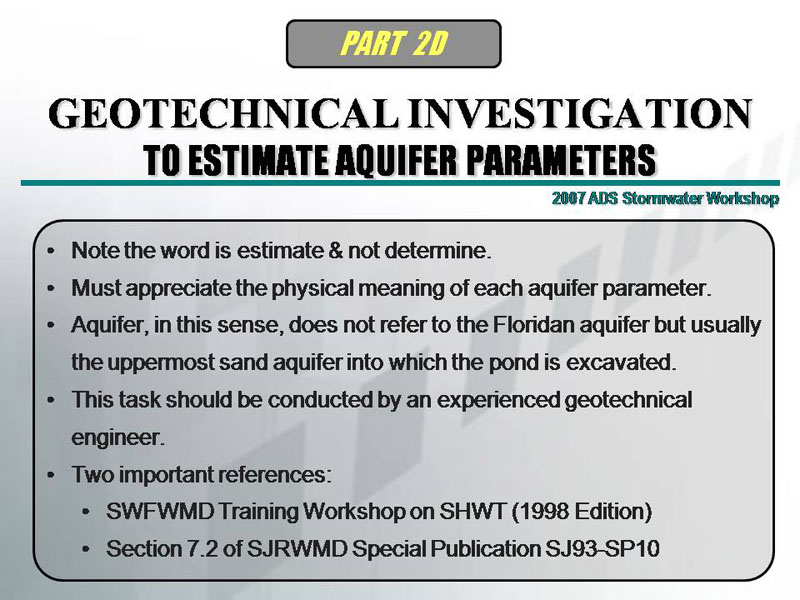 PART 2D

GEOTECHNICAL INVESTIGATION
TO ESTIMATE AQUIFER PARAMETERS

2007 ADS Stormwater Workshop

• Note the word is estimate & not determine.
• Must appreciate the physical meaning of each aquifer parameter.
• Aquifer, in this sense, does not refer to the Floridan aquifer but usually the uppermost sand aquifer into which the pond is excavated.
• This task should be conducted by an experienced geotechnical engineer.
• Two important references:
  • SWFWMD Training Workshop on SHWT (1998 Edition)
  • Section 7.2 of SJRWMD Special Publication SJ93-SP10